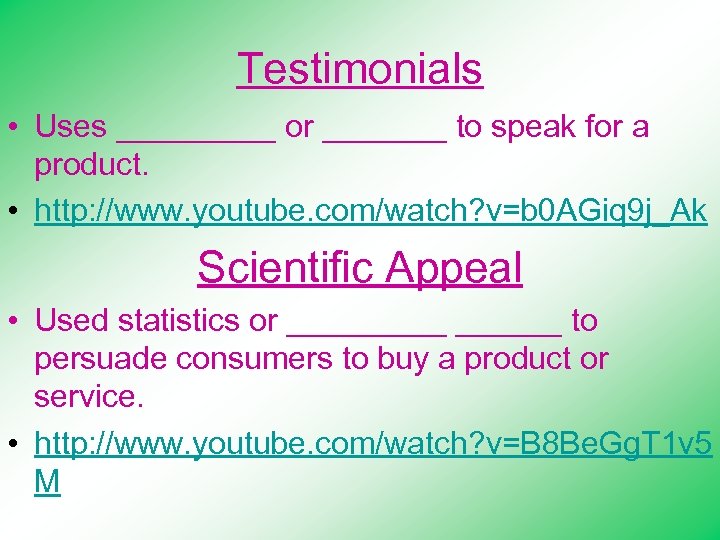 Testimonials

• Uses _________ or _______ to speak for a product.

• http://www.youtube.com/watch?v=b0AGiq9j_Ak

Scientific Appeal

• Used statistics or _________ ______ to persuade consumers to buy a product or service.

• http://www.youtube.com/watch?v=B8BeGgT1v5M